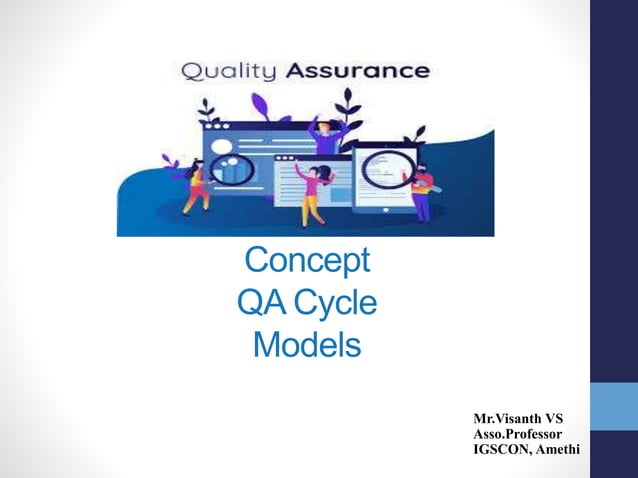 Quality Assurance

Concept
QA Cycle
Models

Mr.Visanth VS
Asso.Professor
IGSCON, Amethi